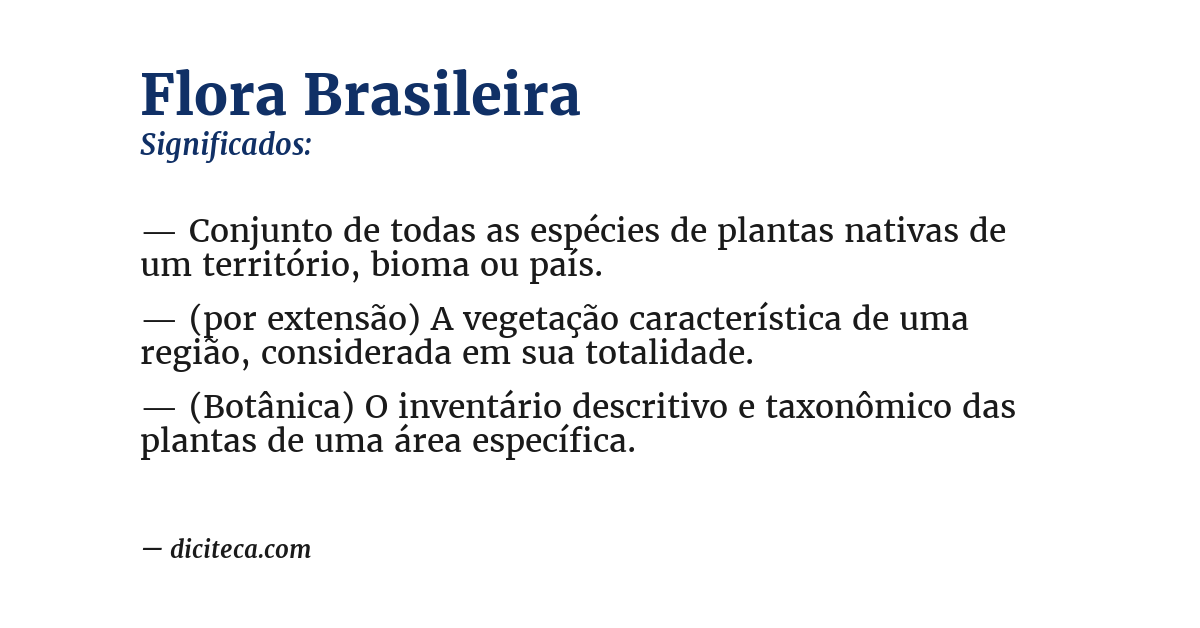 Flora Brasileira
Significados:

— Conjunto de todas as espécies de plantas nativas de um território, bioma ou país.

— (por extensão) A vegetação característica de uma região, considerada em sua totalidade.

— (Botânica) O inventário descritivo e taxonômico das plantas de uma área específica.

— diciteca.com